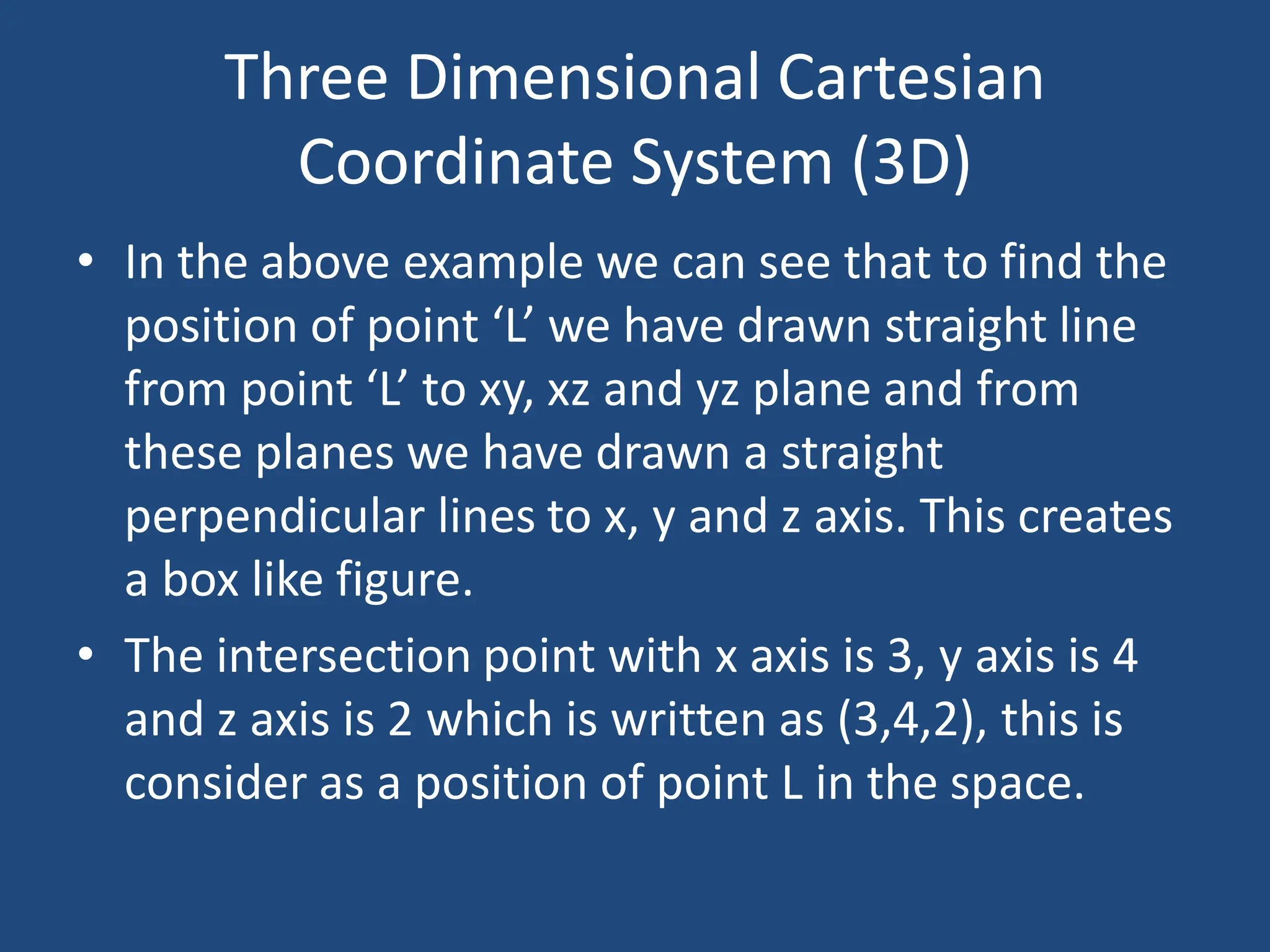 Three Dimensional Cartesian Coordinate System (3D)

• In the above example we can see that to find the position of point ‘L’ we have drawn straight line from point ‘L’ to xy, xz and yz plane and from these planes we have drawn a straight perpendicular lines to x, y and z axis. This creates a box like figure.

• The intersection point with x axis is 3, y axis is 4 and z axis is 2 which is written as (3,4,2), this is consider as a position of point L in the space.